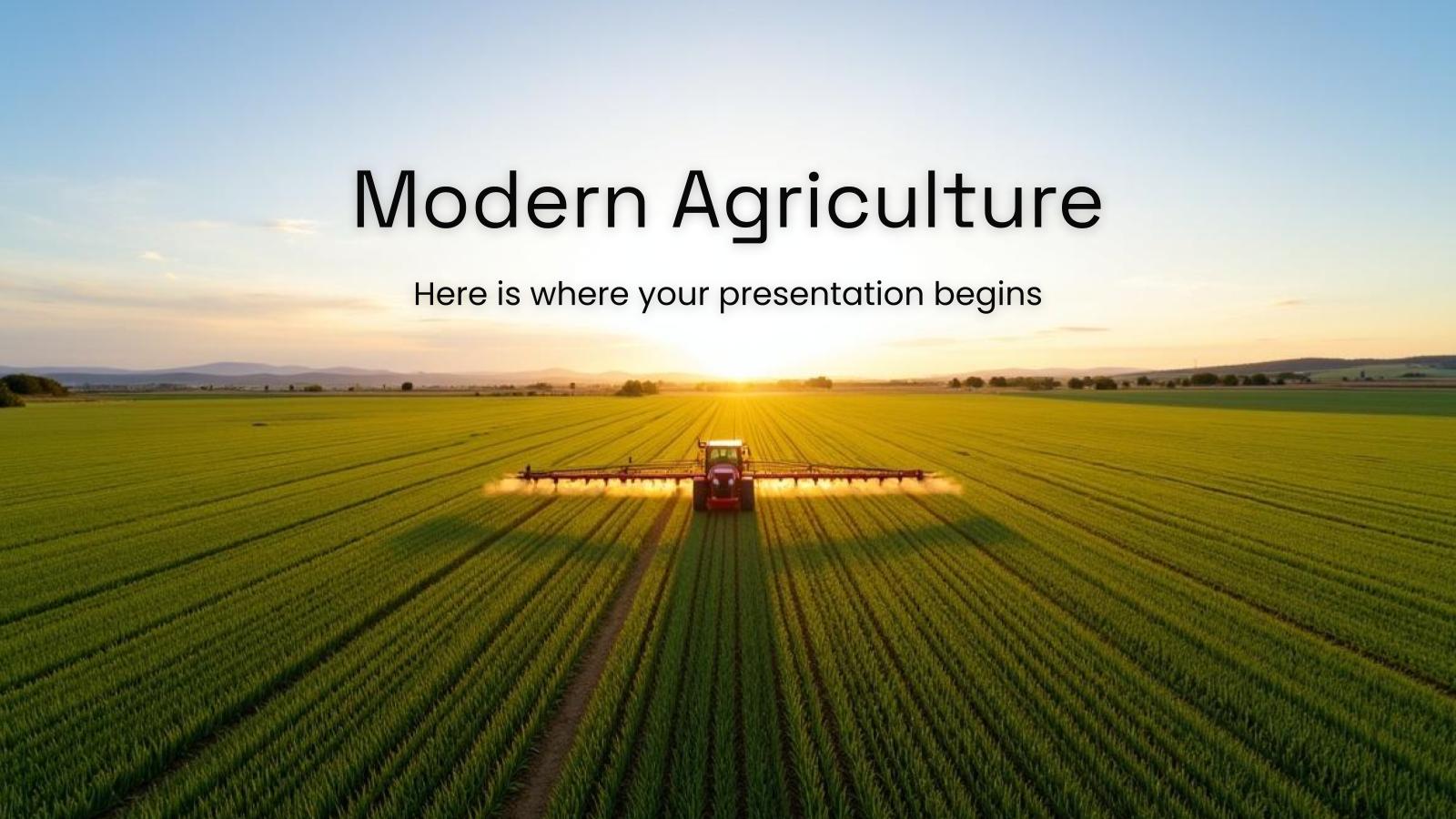 Modern Agriculture

Here is where your presentation begins